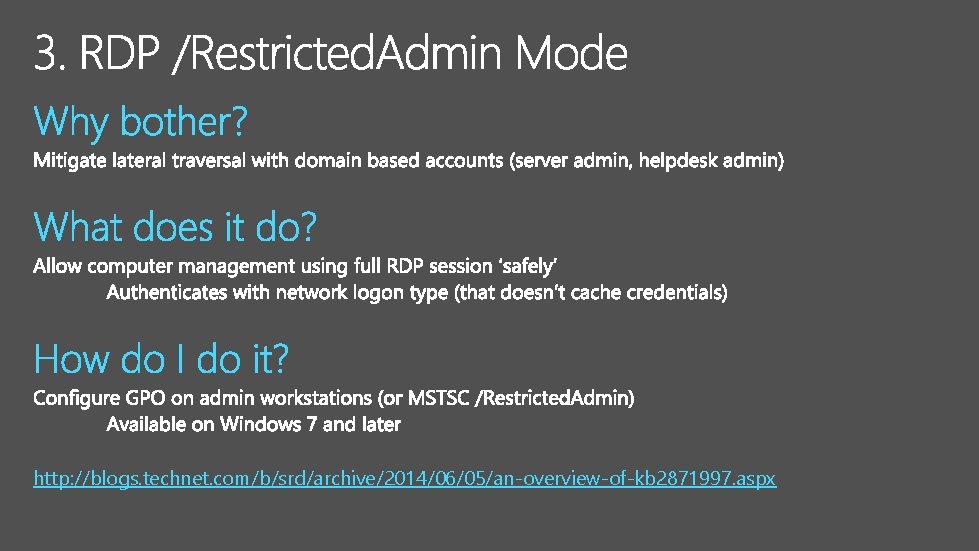 3. RDP /RestrictedAdmin Mode

Why bother?

Mitigate lateral traversal with domain based accounts (server admin, helpdesk admin)

What does it do?

Allow computer management using full RDP session ‘safely’

Authenticates with network logon type (that doesn’t cache credentials)

How do I do it?

Configure GPO on admin workstations (or MSTSC /RestrictedAdmin)

Available on Windows 7 and later

http://blogs.technet.com/b/srd/archive/2014/06/05/an-overview-of-kb2871997.aspx